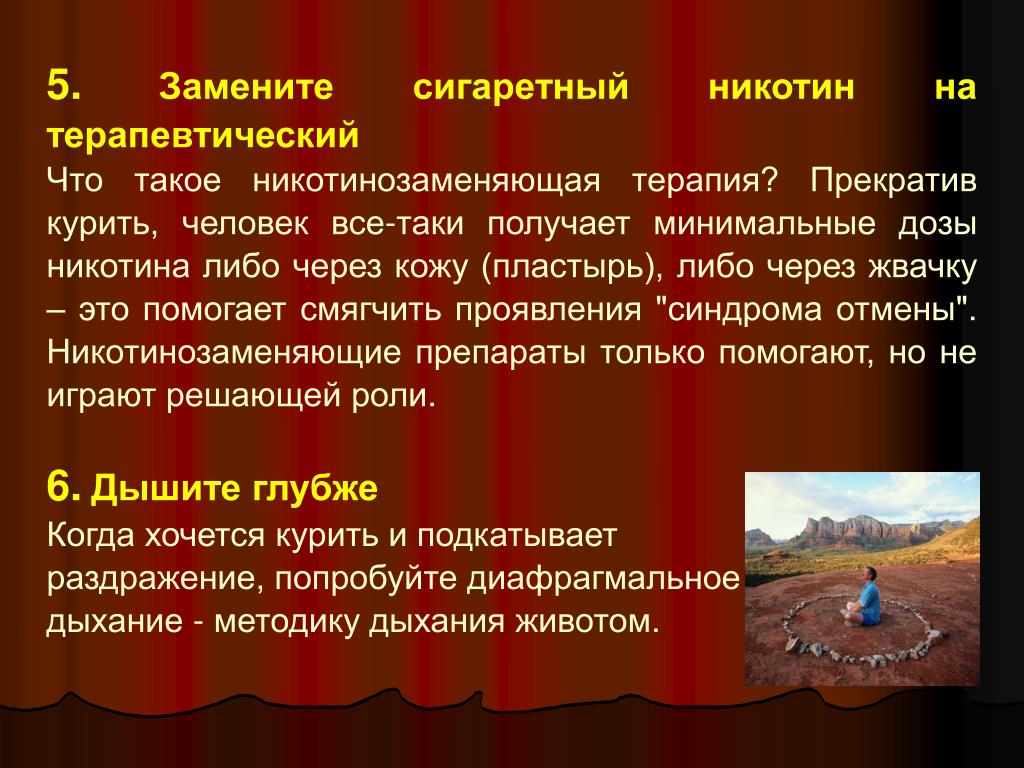 5. Замените сигаретный никотин на терапевтический
Что такое никотинозаменяющая терапия? Прекратив курить, человек все-таки получает минимальные дозы никотина либо через кожу (пластырь), либо через жвачку – это помогает смягчить проявления "синдрома отмены". Никотинозаменяющие препараты только помогают, но не играют решающей роли.

6. Дышите глубже
Когда хочется курить и подкатывает раздражение, попробуйте диафрагмальное дыхание - методику дыхания животом.